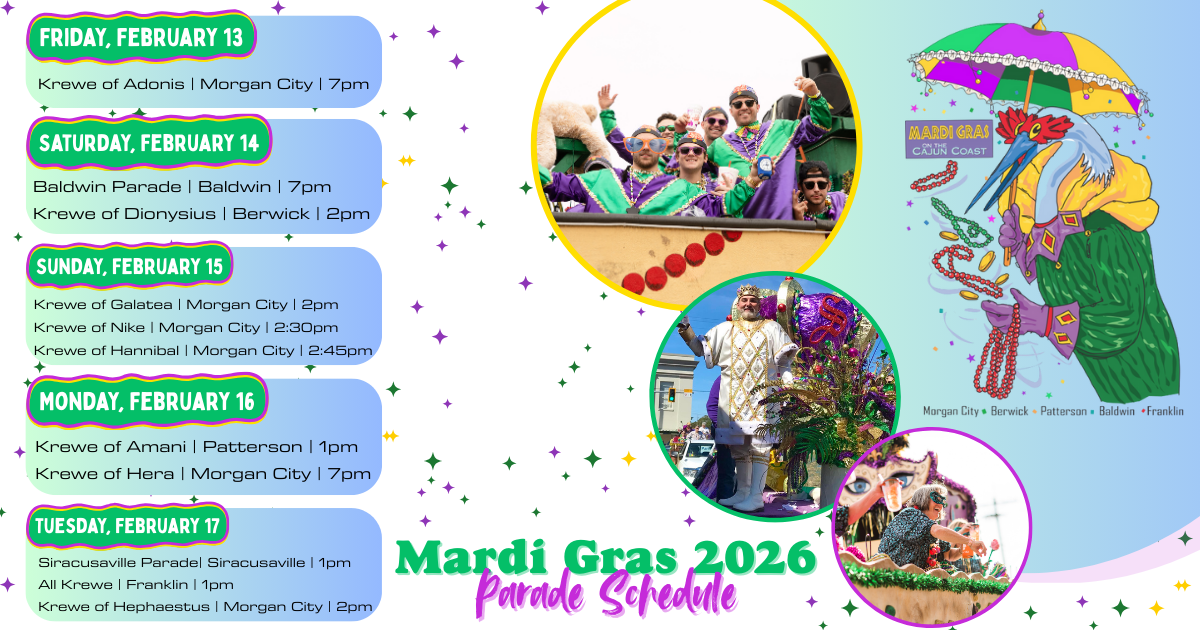 FRIDAY, FEBRUARY 13

Krewe of Adonis | Morgan City | 7pm

SATURDAY, FEBRUARY 14

Baldwin Parade | Baldwin | 7pm
Krewe of Dionysius | Berwick | 2pm

SUNDAY, FEBRUARY 15

Krewe of Galatea | Morgan City | 2pm
Krewe of Nike | Morgan City | 2:30pm
Krewe of Hannibal | Morgan City | 2:45pm

MONDAY, FEBRUARY 16

Krewe of Amani | Patterson | 1pm
Krewe of Hera | Morgan City | 7pm

TUESDAY, FEBRUARY 17

Siracusaville Parade| Siracusaville | 1pm
All Krewe | Franklin | 1pm
Krewe of Hephaestus | Morgan City | 2pm

Mardi Gras 2026
Parade Schedule

MARDI GRAS ON THE CAJUN COAST

Morgan City • Berwick • Patterson • Baldwin • Franklin